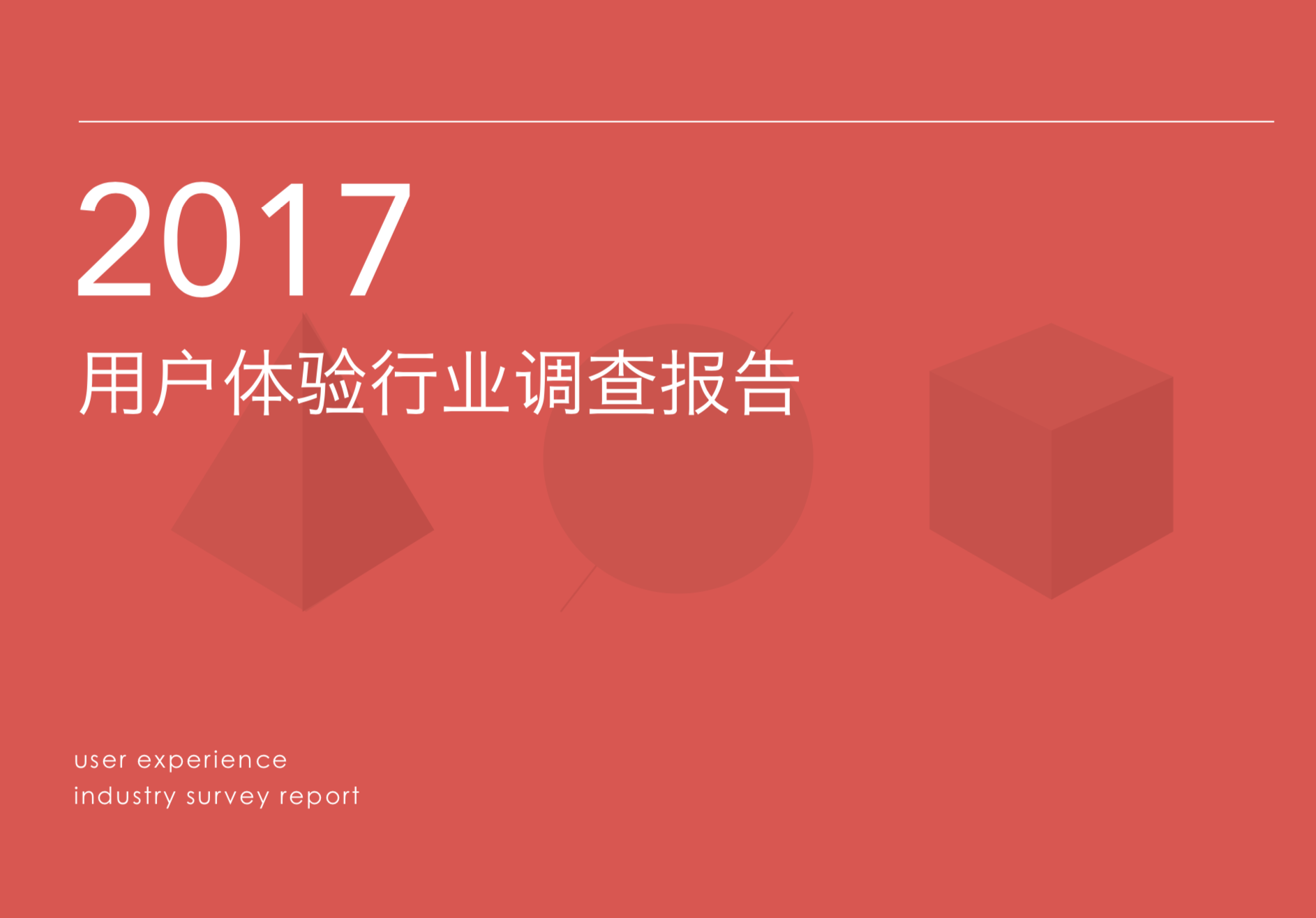 2017

用户体验行业调查报告

user experience
industry survey report